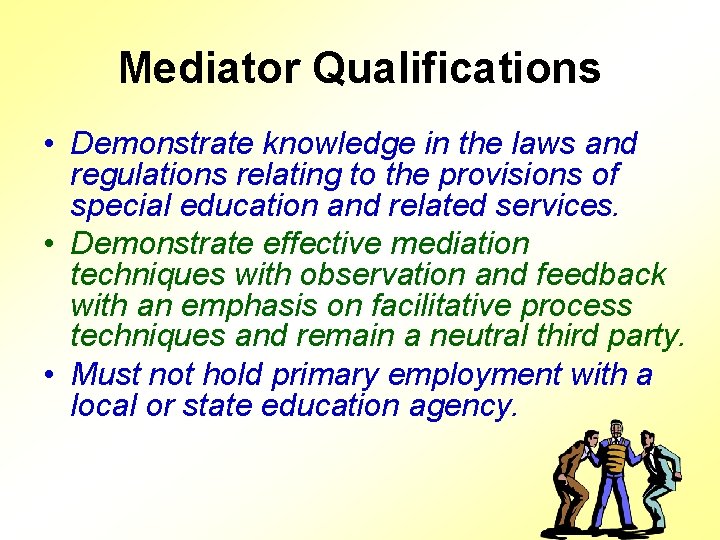 Mediator Qualifications

• Demonstrate knowledge in the laws and regulations relating to the provisions of special education and related services.

• Demonstrate effective mediation techniques with observation and feedback with an emphasis on facilitative process techniques and remain a neutral third party.

• Must not hold primary employment with a local or state education agency.